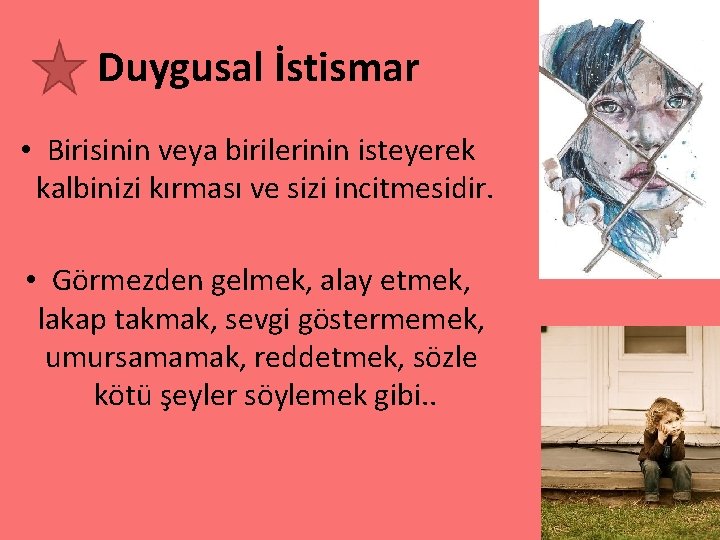 Duygusal İstismar

• Birisinin veya birilerinin isteyerek kalbinizi kırması ve sizi incitmesidir.

• Görmezden gelmek, alay etmek, lakap takmak, sevgi göstermemek, umursamamak, reddetmek, sözle kötü şeyler söylemek gibi..